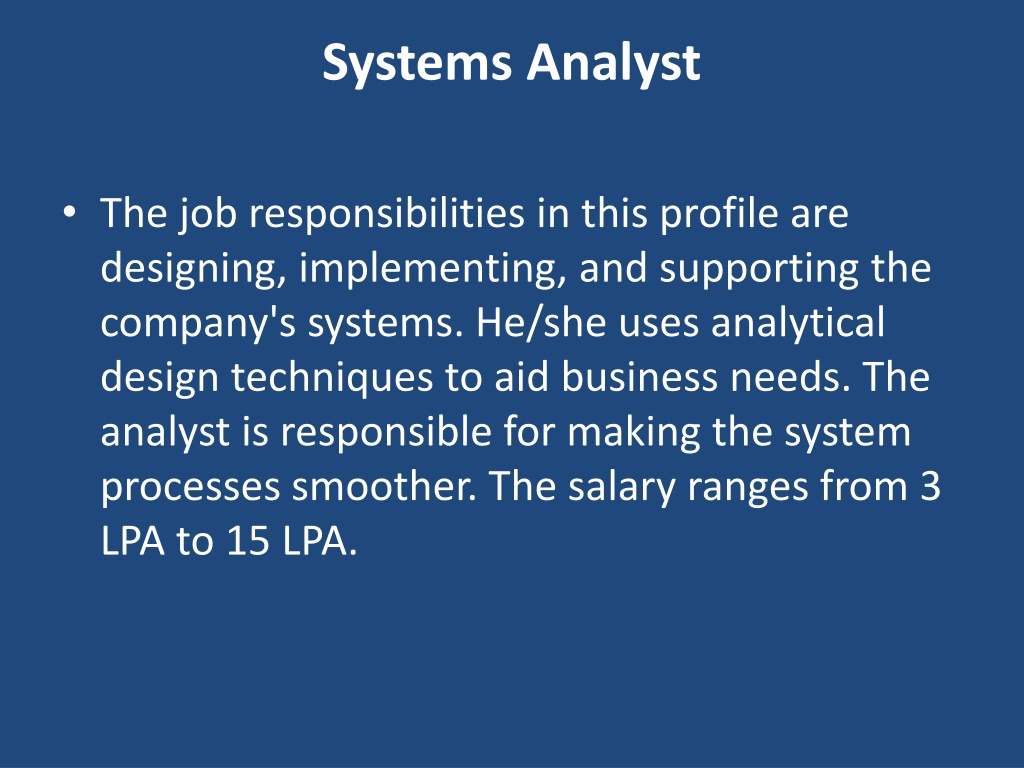 Systems Analyst

• The job responsibilities in this profile are designing, implementing, and supporting the company's systems. He/she uses analytical design techniques to aid business needs. The analyst is responsible for making the system processes smoother. The salary ranges from 3 LPA to 15 LPA.